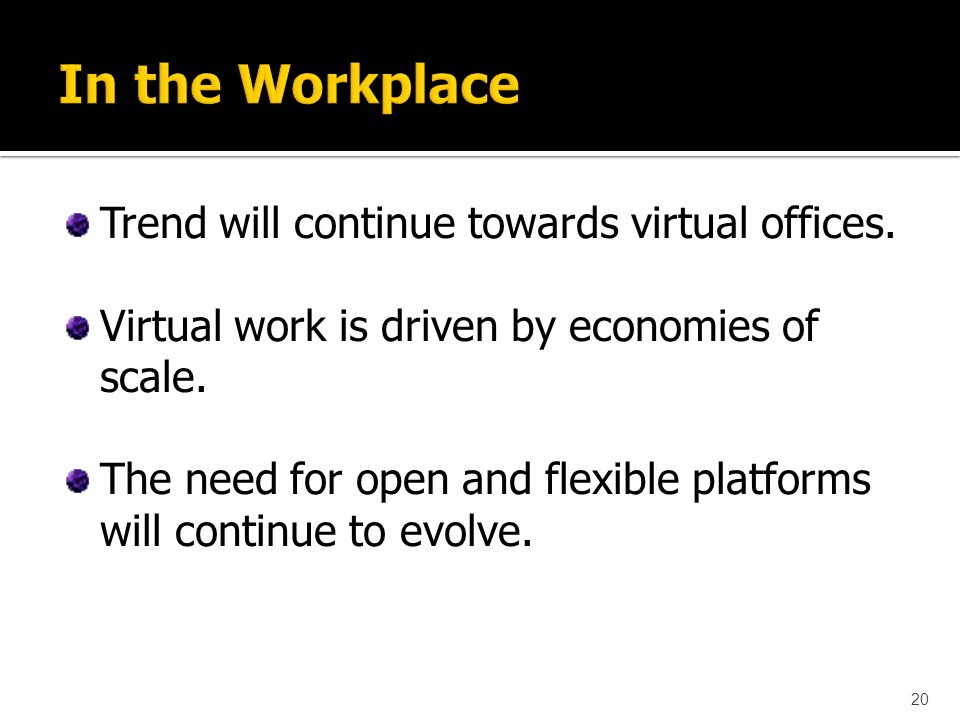 In the Workplace

Trend will continue towards virtual offices.

Virtual work is driven by economies of scale.

The need for open and flexible platforms will continue to evolve.

20